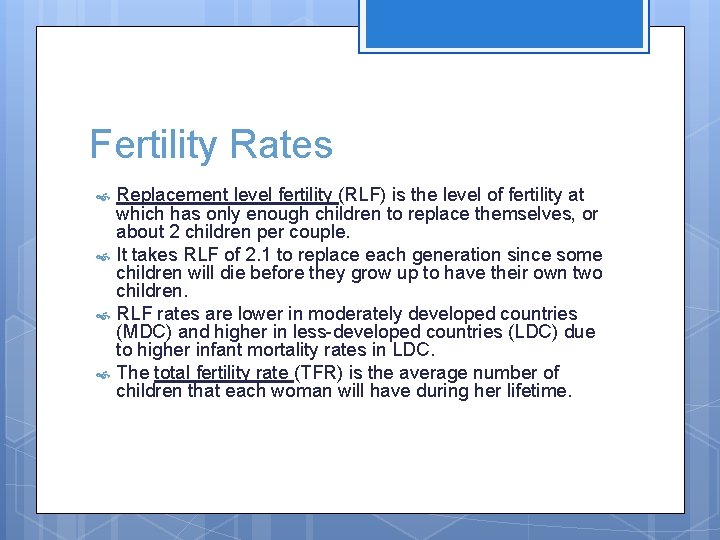 Fertility Rates

Replacement level fertility (RLF) is the level of fertility at which has only enough children to replace themselves, or about 2 children per couple.

It takes RLF of 2.1 to replace each generation since some children will die before they grow up to have their own two children.

RLF rates are lower in moderately developed countries (MDC) and higher in less-developed countries (LDC) due to higher infant mortality rates in LDC.

The total fertility rate (TFR) is the average number of children that each woman will have during her lifetime.